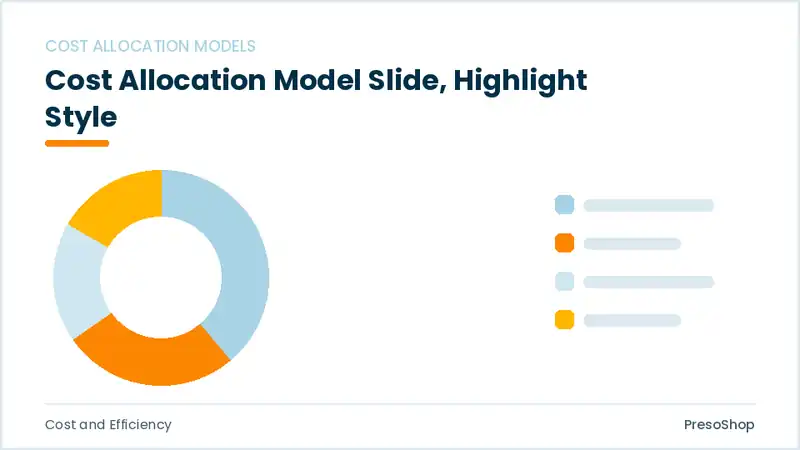 COST ALLOCATION MODELS

Cost Allocation Model Slide, Highlight Style

Cost and Efficiency

PresoShop